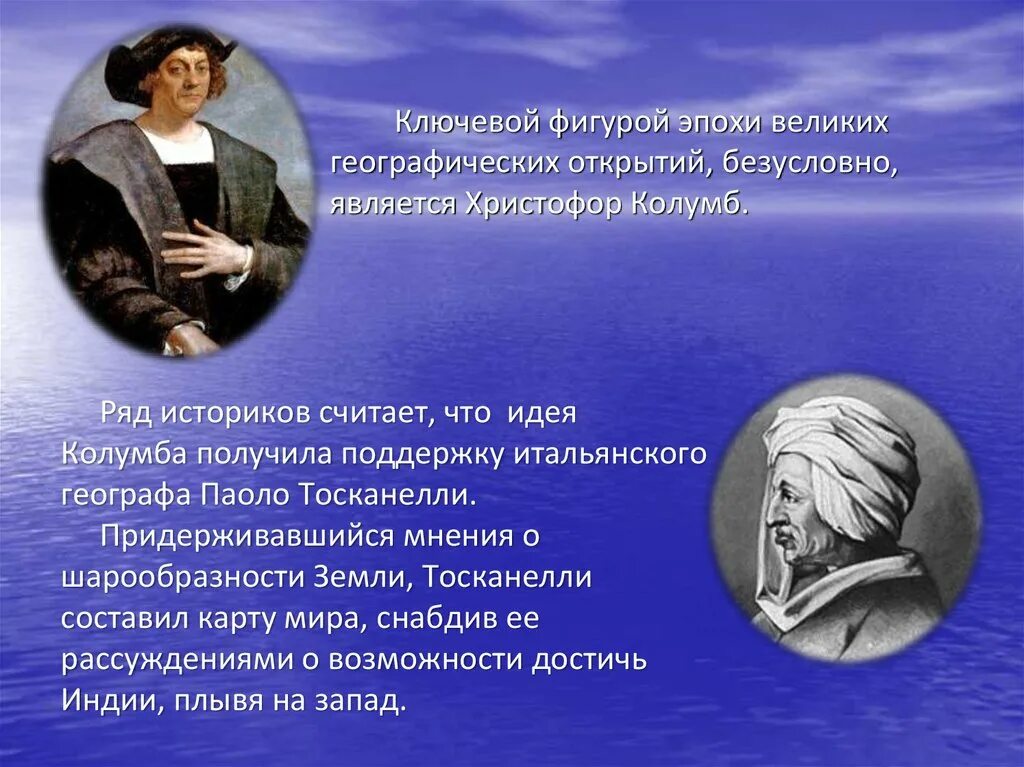 Ключевой фигурой эпохи великих географических открытий, безусловно, является Христофор Колумб.

Ряд историков считает, что идея Колумба получила поддержку итальянского географа Паоло Тосканелли.

Придерживавшийся мнения о шарообразности Земли, Тосканелли составил карту мира, снабдив ее рассуждениями о возможности достичь Индии, плывя на запад.